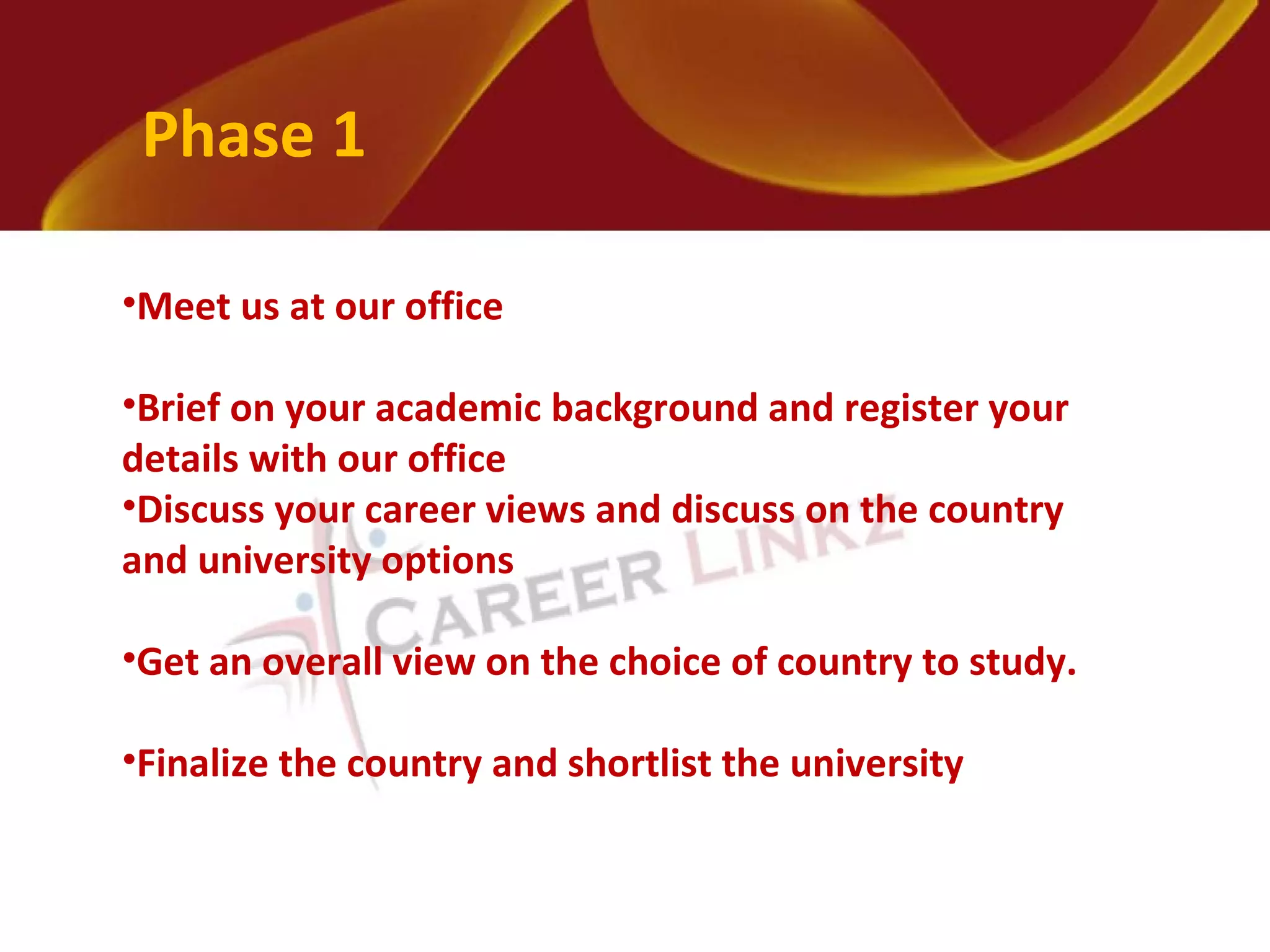 Phase 1

•Meet us at our office

•Brief on your academic background and register your details with our office
•Discuss your career views and discuss on the country and university options

•Get an overall view on the choice of country to study.

•Finalize the country and shortlist the university

CAREER LINKZ